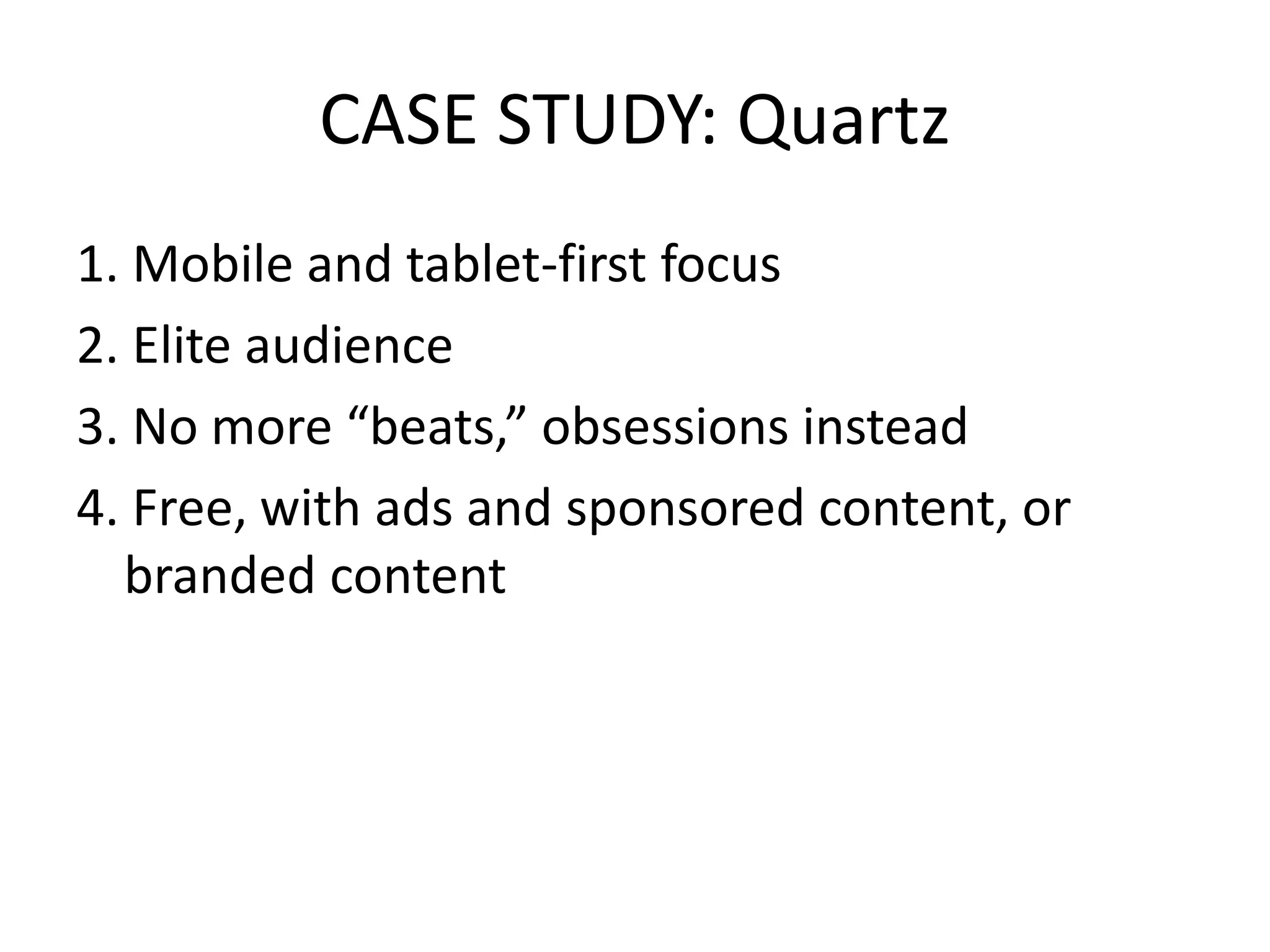 CASE STUDY: Quartz

1. Mobile and tablet-first focus
2. Elite audience
3. No more “beats,” obsessions instead
4. Free, with ads and sponsored content, or branded content